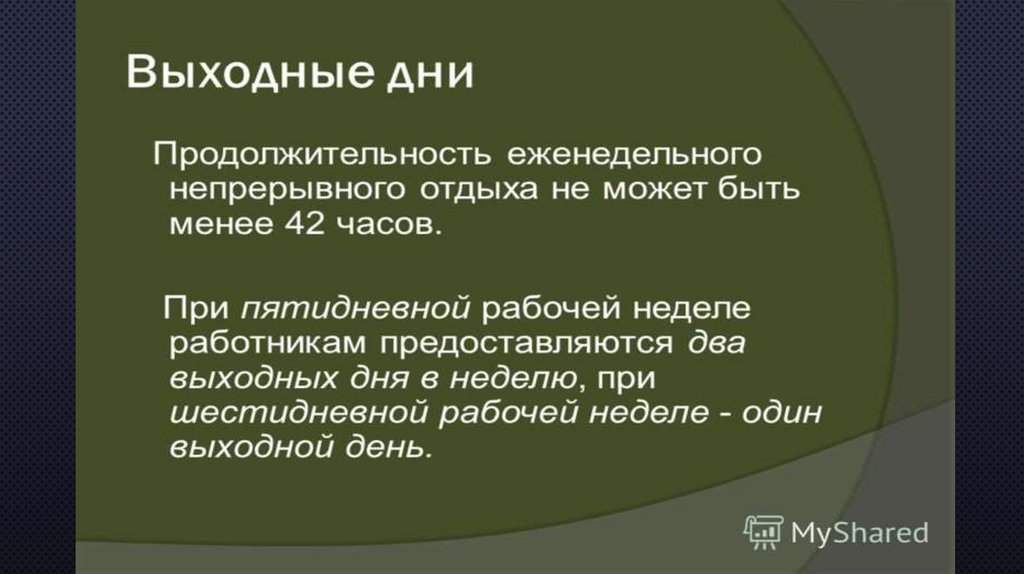 Выходные дни

Продолжительность еженедельного непрерывного отдыха не может быть менее 42 часов.

При пятидневной рабочей неделе работникам предоставляются два выходных дня в неделю, при шестидневной рабочей неделе - один выходной день.

MyShared